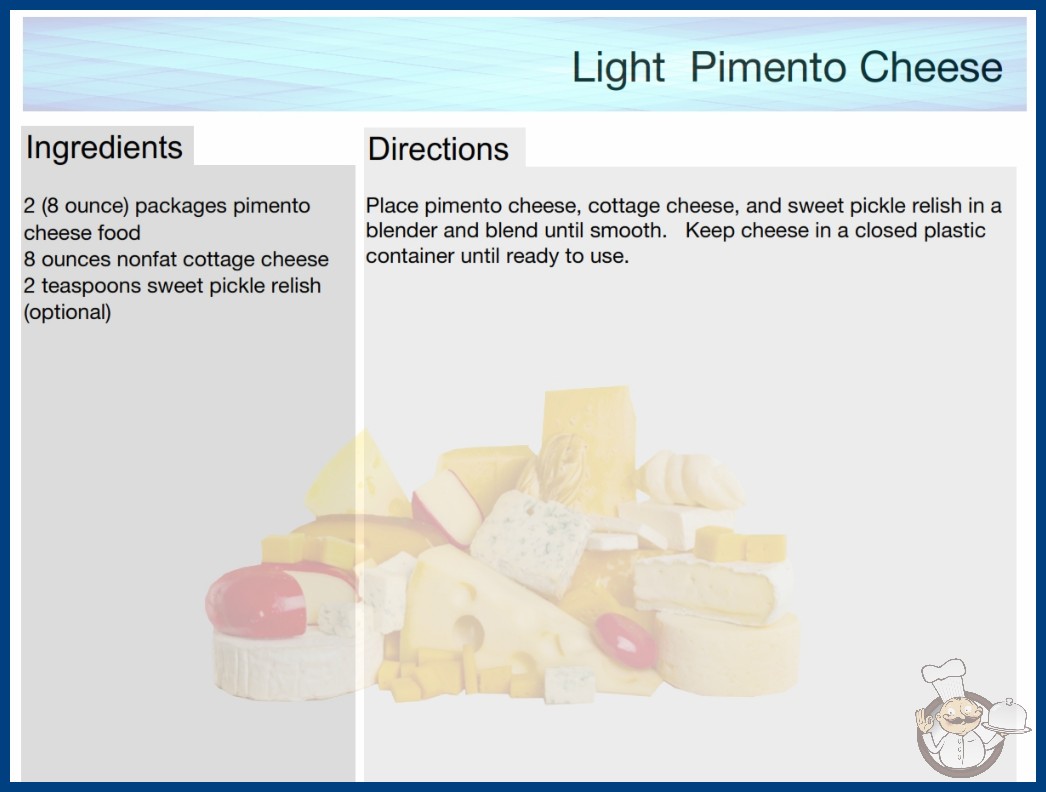 Light  Pimento Cheese

Ingredients

2 (8 ounce) packages pimento cheese food
8 ounces nonfat cottage cheese
2 teaspoons sweet pickle relish (optional)

Directions

Place pimento cheese, cottage cheese, and sweet pickle relish in a blender and blend until smooth.   Keep cheese in a closed plastic container until ready to use.